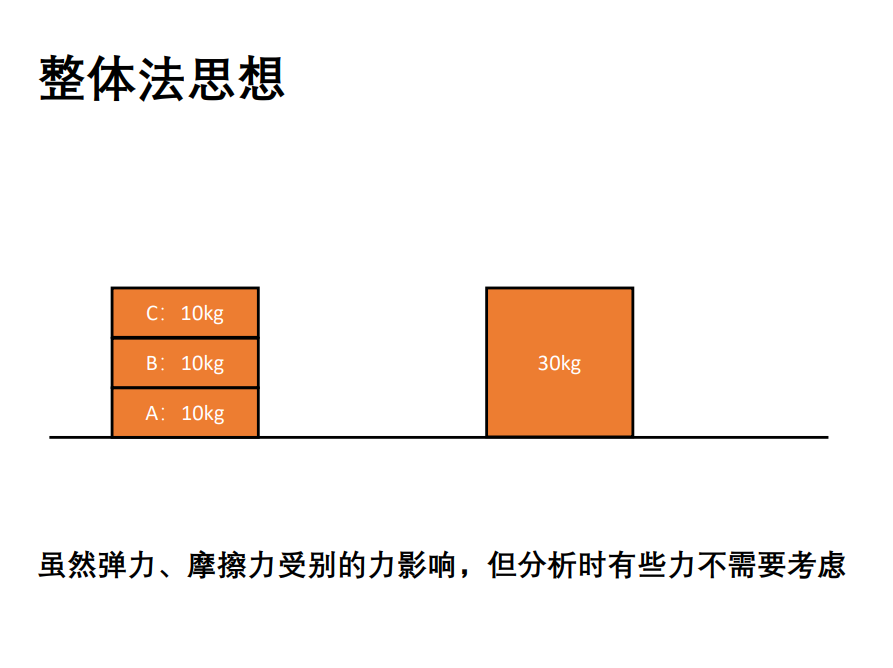 整体法思想

C：10kg
B：10kg
A：10kg

30kg

虽然弹力、摩擦力受别的力影响，但分析时有些力不需要考虑